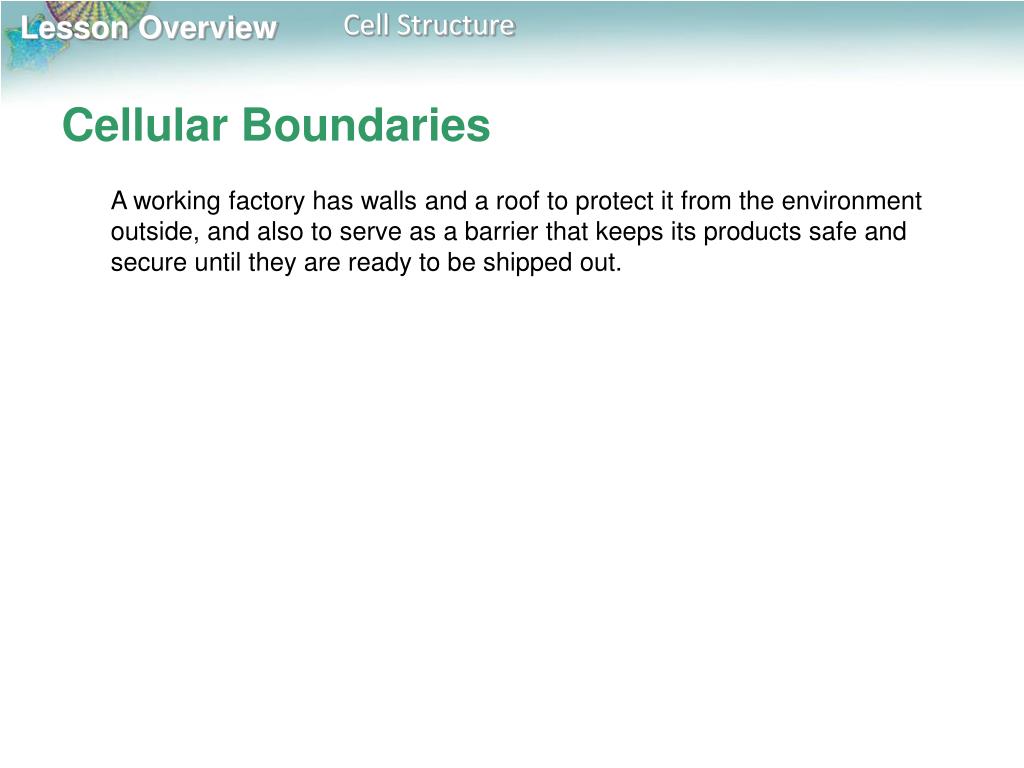 Lesson Overview Cell Structure

Cellular Boundaries

A working factory has walls and a roof to protect it from the environment outside, and also to serve as a barrier that keeps its products safe and secure until they are ready to be shipped out.